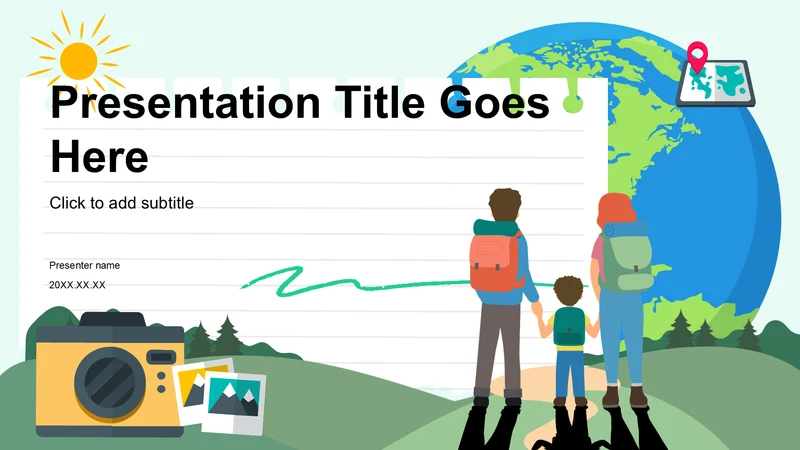 Presentation Title Goes Here

Click to add subtitle

Presenter name

20XX.XX.XX